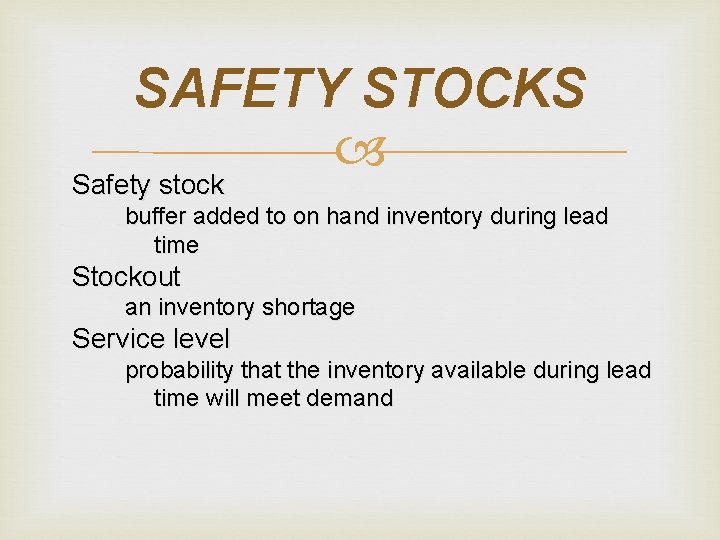 SAFETY STOCKS

Safety stock

buffer added to on hand inventory during lead time

Stockout

an inventory shortage

Service level

probability that the inventory available during lead time will meet demand